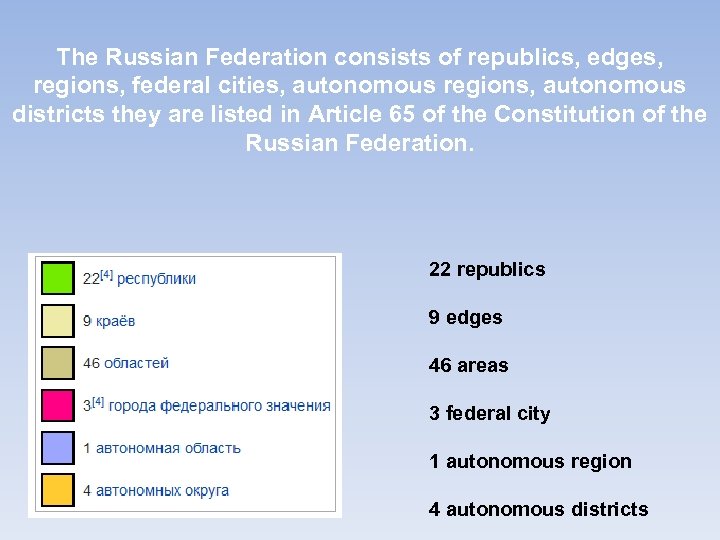 The Russian Federation consists of republics, edges, regions, federal cities, autonomous regions, autonomous districts they are listed in Article 65 of the Constitution of the Russian Federation.

22[4] республики

9 краёв

46 областей

3[4] города федерального значения

1 автономная область

4 автономных округа

22 republics

9 edges

46 areas

3 federal city

1 autonomous region

4 autonomous districts